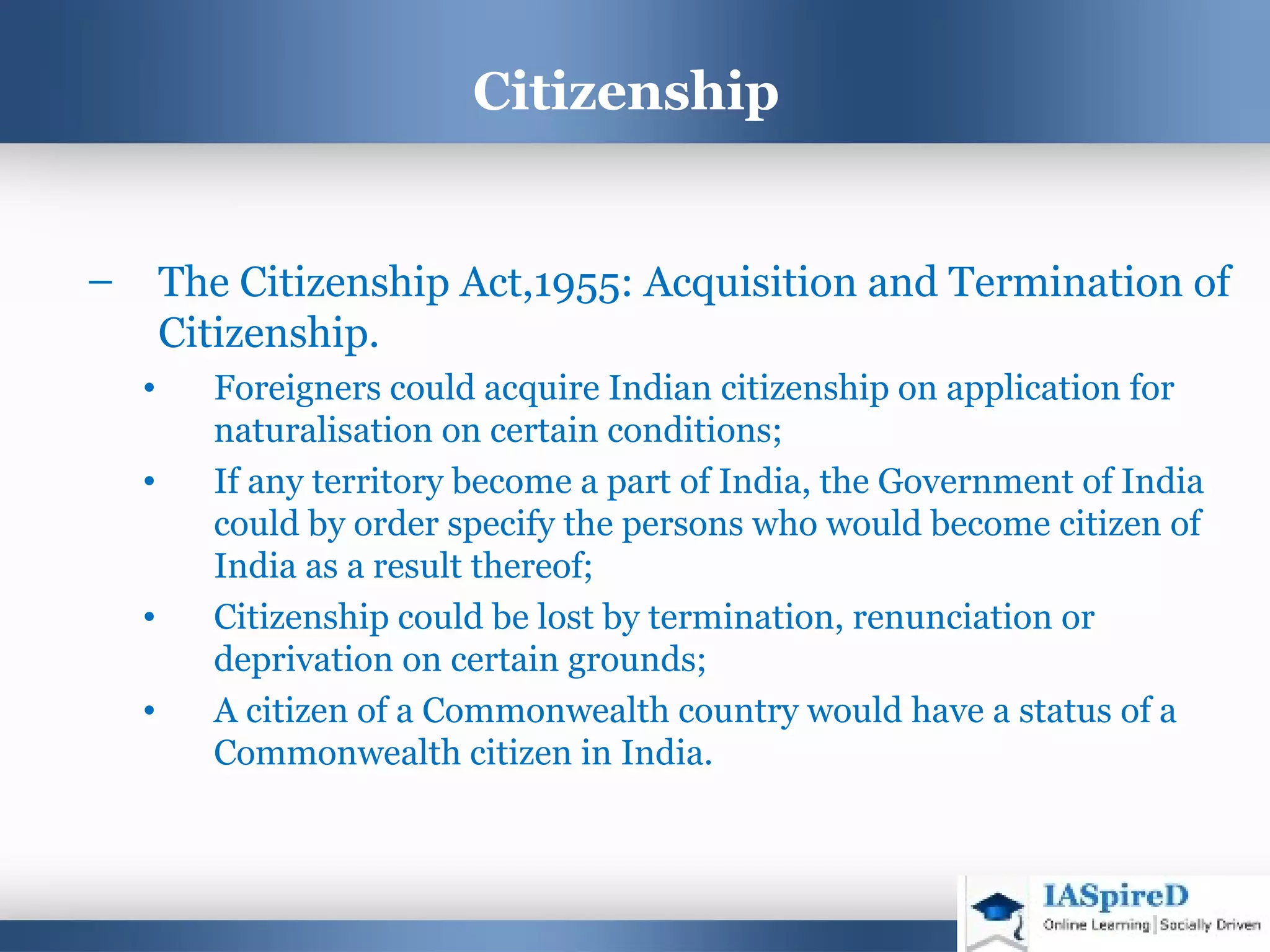 Citizenship

– The Citizenship Act,1955: Acquisition and Termination of Citizenship.

• Foreigners could acquire Indian citizenship on application for naturalisation on certain conditions;

• If any territory become a part of India, the Government of India could by order specify the persons who would become citizen of India as a result thereof;

• Citizenship could be lost by termination, renunciation or deprivation on certain grounds;

• A citizen of a Commonwealth country would have a status of a Commonwealth citizen in India.

IASpireD
Online Learning | Socially Driven